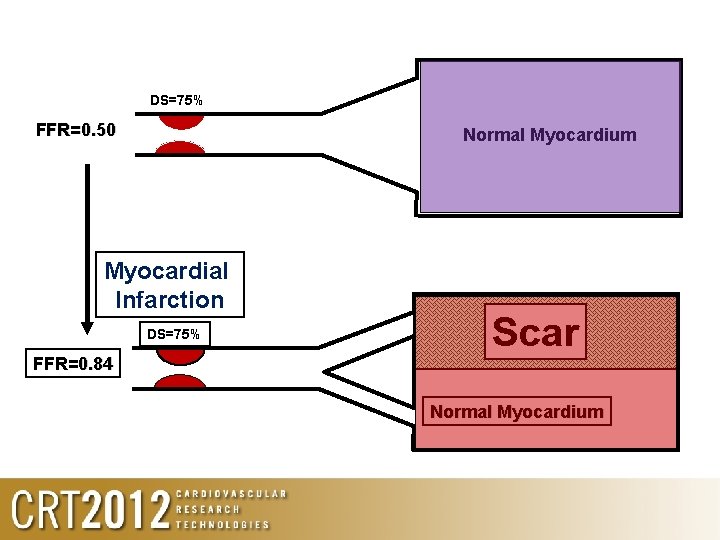 DS=75%

FFR=0.50

Normal Myocardium

Myocardial Infarction

DS=75%

FFR=0.84

Scar

Normal Myocardium

CRT2012 CARDIOVASCULAR RESEARCH TECHNOLOGIES